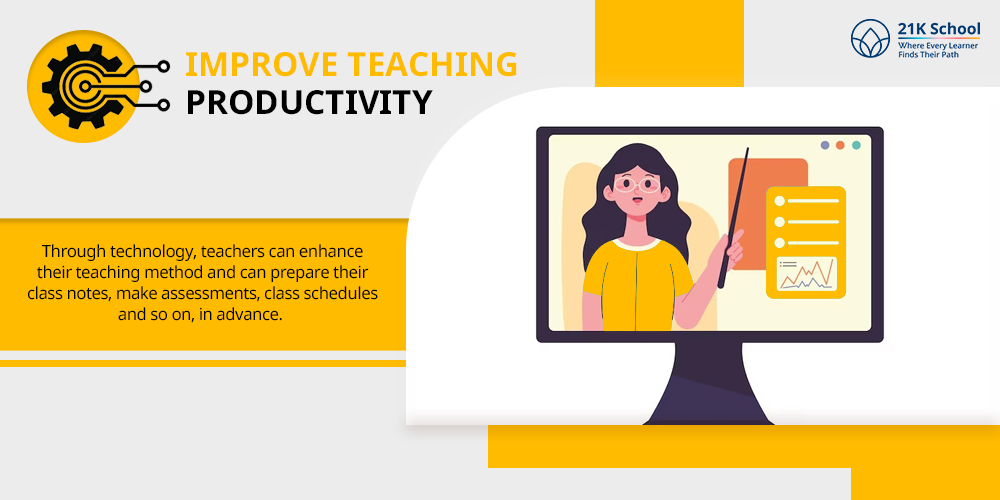 IMPROVE TEACHING
PRODUCTIVITY

21K School
Where Every Learner Finds Their Path

Through technology, teachers can enhance their teaching method and can prepare their class notes, make assessments, class schedules and so on, in advance.